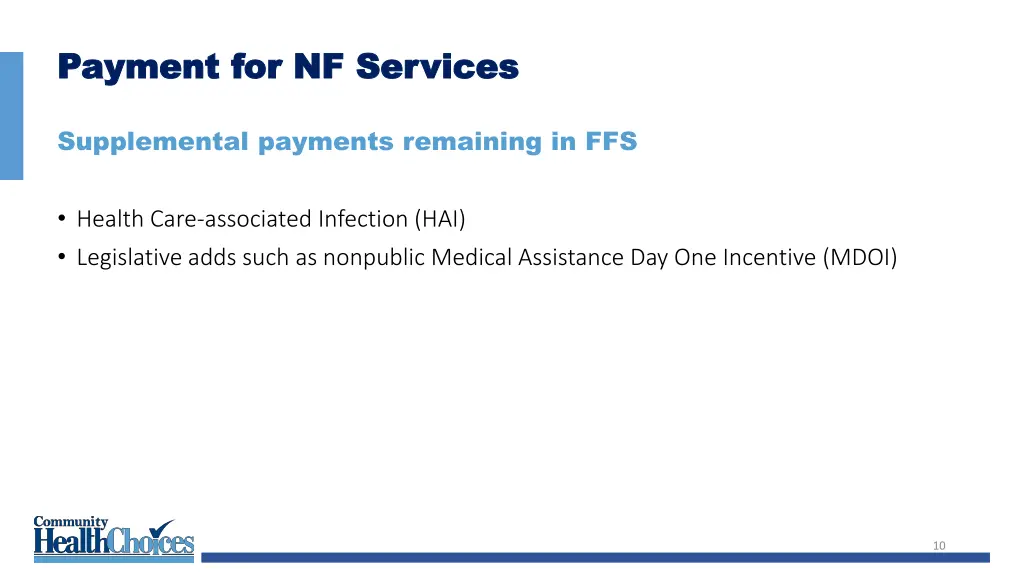 Payment for NF Services

Supplemental payments remaining in FFS

• Health Care-associated Infection (HAI)
• Legislative adds such as nonpublic Medical Assistance Day One Incentive (MDOI)

Community HealthChoices

10